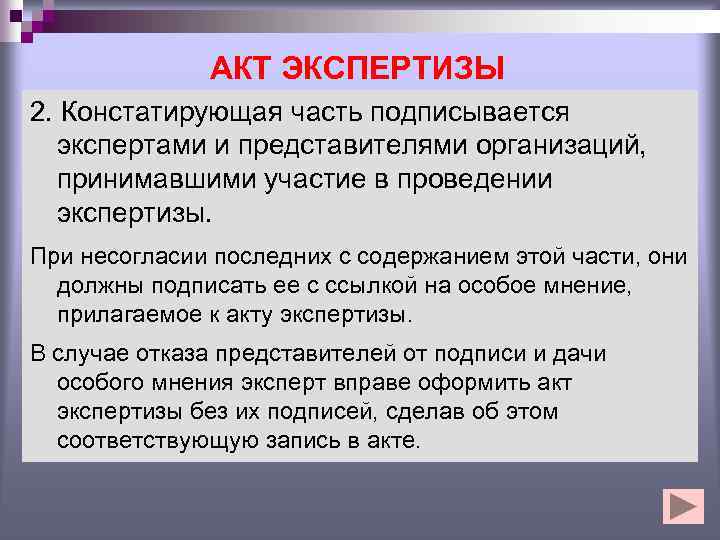 АКТ ЭКСПЕРТИЗЫ

2. Констатирующая часть подписывается экспертами и представителями организаций, принимавшими участие в проведении экспертизы.

При несогласии последних с содержанием этой части, они должны подписать ее с ссылкой на особое мнение, прилагаемое к акту экспертизы.

В случае отказа представителей от подписи и дачи особого мнения эксперт вправе оформить акт экспертизы без их подписей, сделав об этом соответствующую запись в акте.